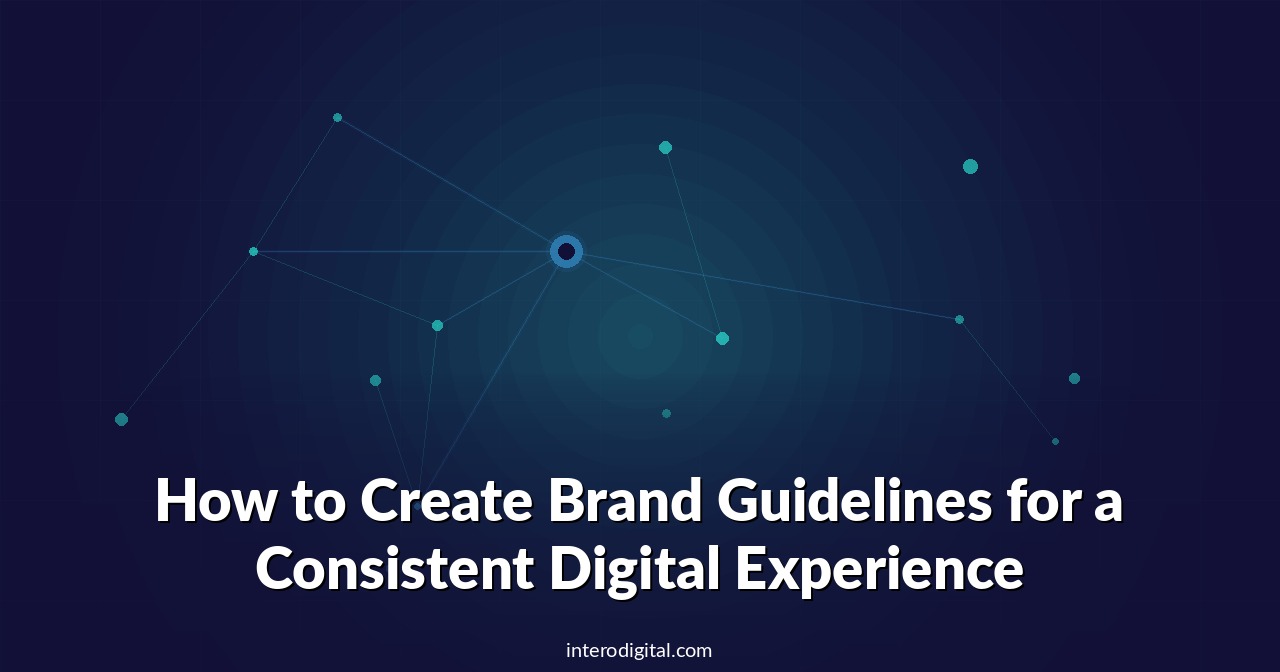 How to Create Brand Guidelines for a Consistent Digital Experience

interodigital.com